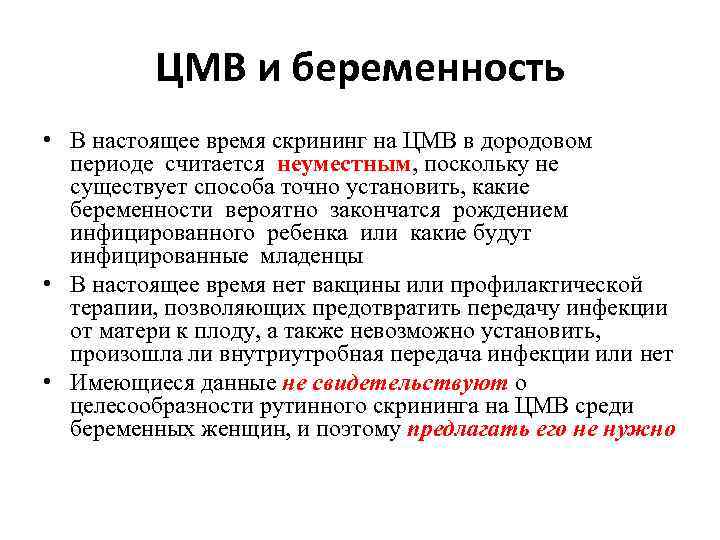 ЦМВ и беременность

• В настоящее время скрининг на ЦМВ в дородовом периоде считается неуместным, поскольку не существует способа точно установить, какие беременности вероятно закончатся рождением инфицированного ребенка или какие будут инфицированные младенцы

• В настоящее время нет вакцины или профилактической терапии, позволяющих предотвратить передачу инфекции от матери к плоду, а также невозможно установить, произошла ли внутриутробная передача инфекции или нет

• Имеющиеся данные не свидетельствуют о целесообразности рутинного скрининга на ЦМВ среди беременных женщин, и поэтому предлагать его не нужно